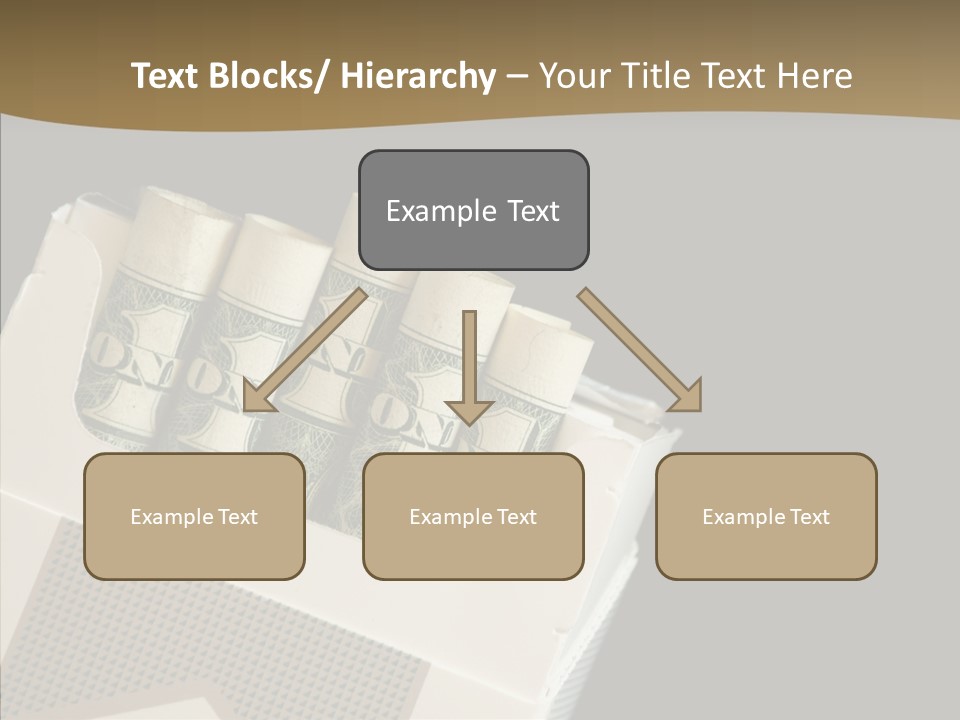 Text Blocks/ Hierarchy – Your Title Text Here

Example Text

Example Text

Example Text

Example Text